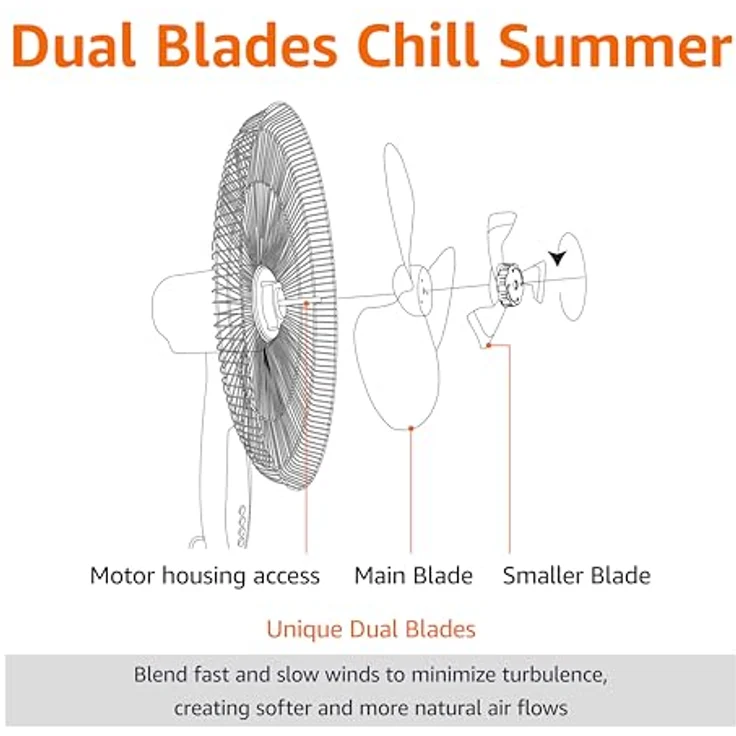 Dual Blades Chill Summer

Motor housing access Main Blade Smaller Blade

Unique Dual Blades

Blend fast and slow winds to minimize turbulence, creating softer and more natural air flows